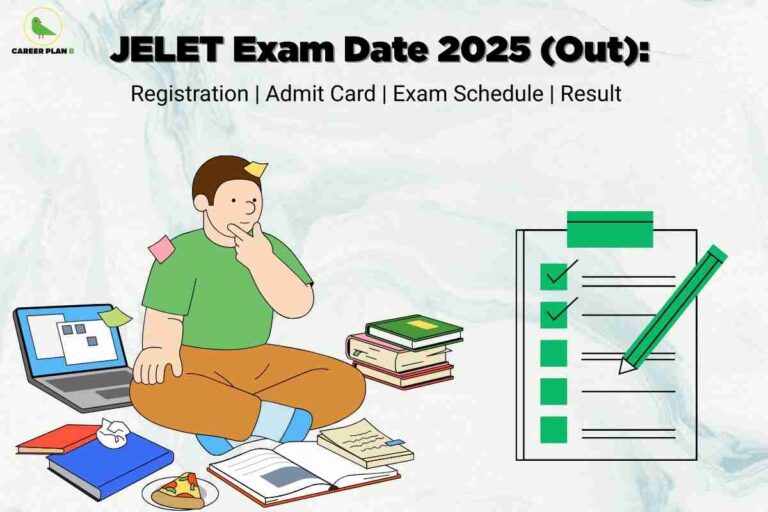 CAREER PLAN B

JELET Exam Date 2025 (Out):

Registration | Admit Card | Exam Schedule | Result